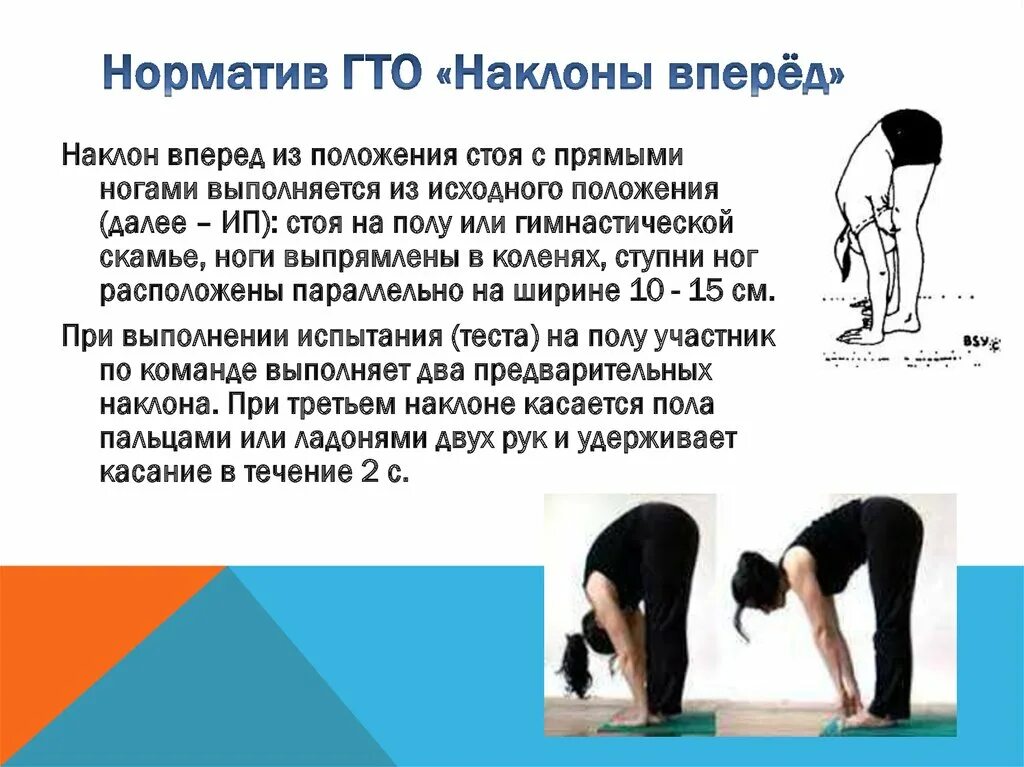 Норматив ГТО «Наклоны вперёд»

Наклон вперед из положения стоя с прямыми ногами выполняется из исходного положения (далее – ИП): стоя на полу или гимнастической скамье, ноги выпрямлены в коленях, ступни ног расположены параллельно на ширине 10 - 15 см.

При выполнении испытания (теста) на полу участник по команде выполняет два предварительных наклона. При третьем наклоне касается пола пальцами или ладонями двух рук и удерживает касание в течение 2 с.

BSY